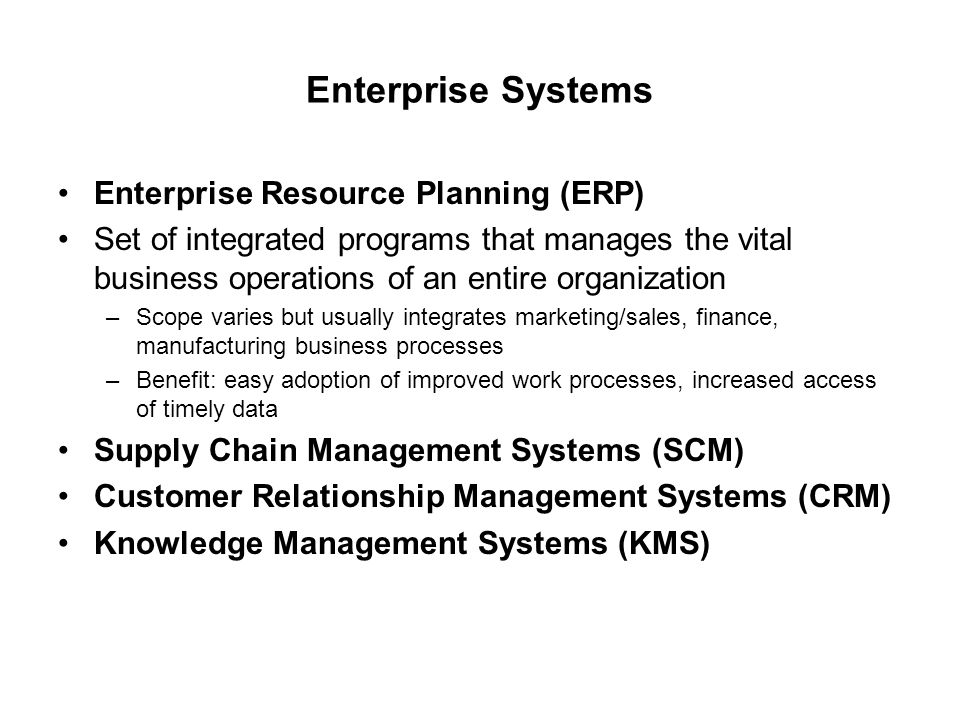 Enterprise Systems

• Enterprise Resource Planning (ERP)
• Set of integrated programs that manages the vital business operations of an entire organization
– Scope varies but usually integrates marketing/sales, finance, manufacturing business processes
– Benefit: easy adoption of improved work processes, increased access of timely data
• Supply Chain Management Systems (SCM)
• Customer Relationship Management Systems (CRM)
• Knowledge Management Systems (KMS)